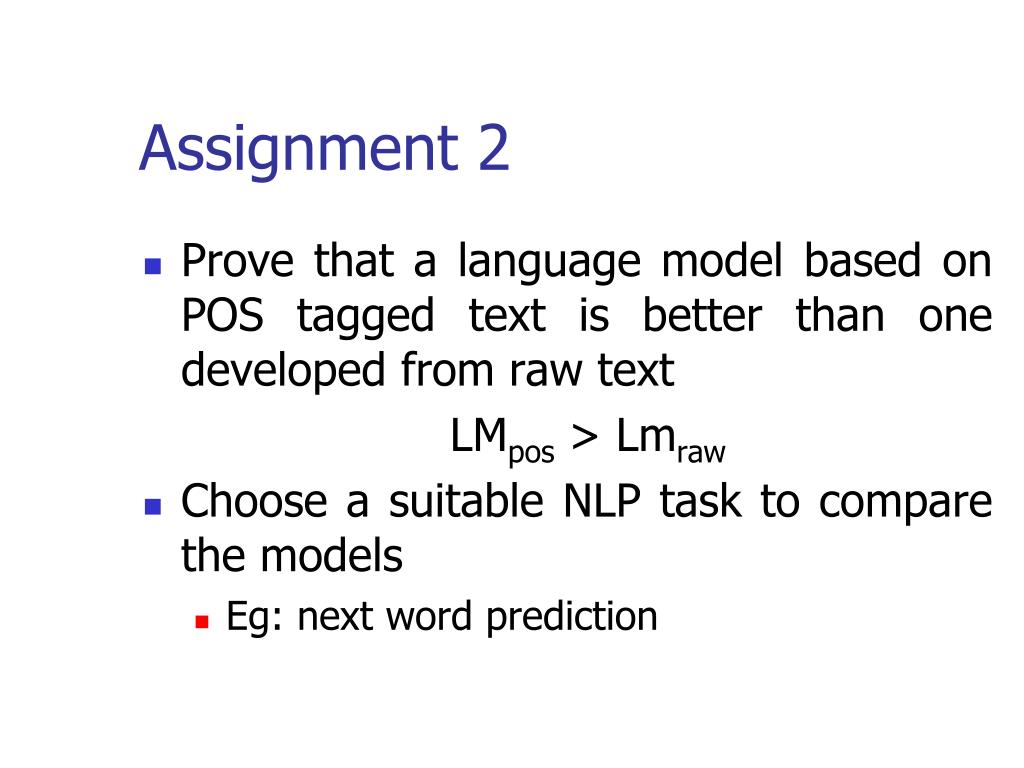 Assignment 2

Prove that a language model based on POS tagged text is better than one developed from raw text

$LM_{pos} > Lm_{raw}$

Choose a suitable NLP task to compare the models

Eg: next word prediction